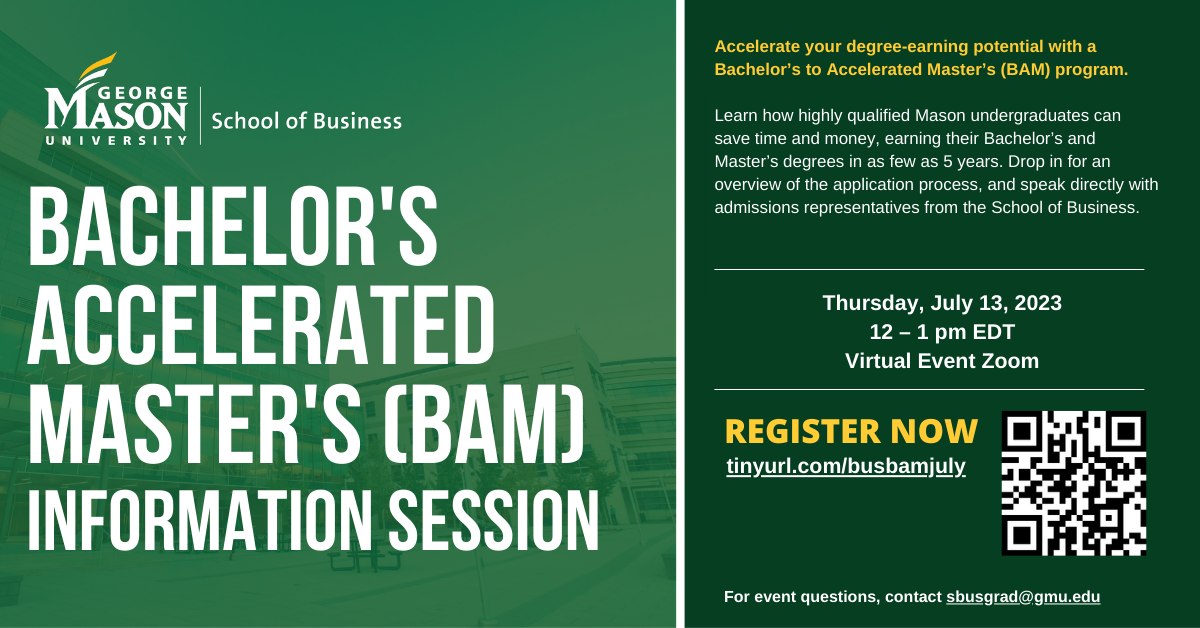 GEORGE MASON UNIVERSITY | School of Business

BACHELOR'S ACCELERATED MASTER'S (BAM) INFORMATION SESSION

Accelerate your degree-earning potential with a Bachelor's to Accelerated Master's (BAM) program.

Learn how highly qualified Mason undergraduates can save time and money, earning their Bachelor's and Master's degrees in as few as 5 years. Drop in for an overview of the application process, and speak directly with admissions representatives from the School of Business.

Thursday, July 13, 2023
12 – 1 pm EDT
Virtual Event Zoom

REGISTER NOW
tinyurl.com/busbamjuly

For event questions, contact sbusgrad@gmu.edu